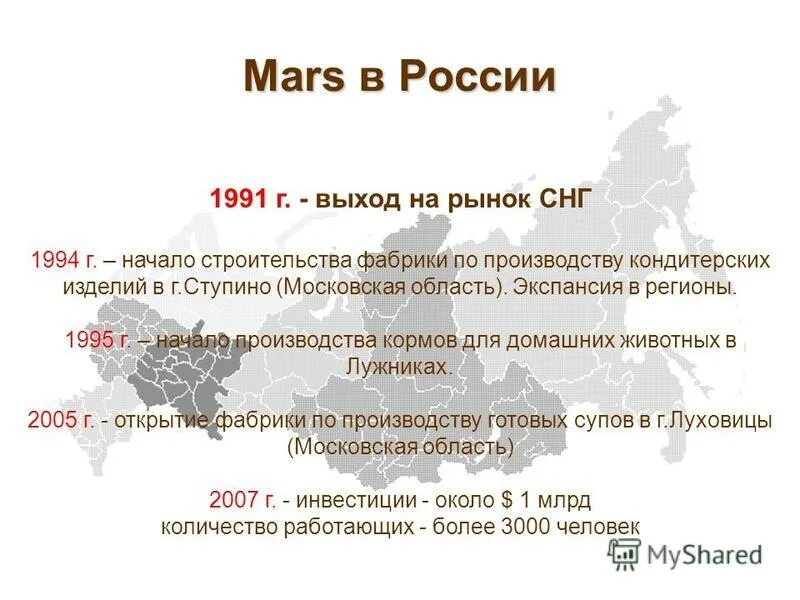 Mars в России

1991 г. - выход на рынок СНГ

1994 г. – начало строительства фабрики по производству кондитерских изделий в г.Ступино (Московская область). Экспансия в регионы.

1995 г. – начало производства кормов для домашних животных в Лужниках.

2005 г. - открытие фабрики по производству готовых супов в г.Луховицы (Московская область)

2007 г. - инвестиции - около $ 1 млрд
количество работающих - более 3000 человек

MyShared